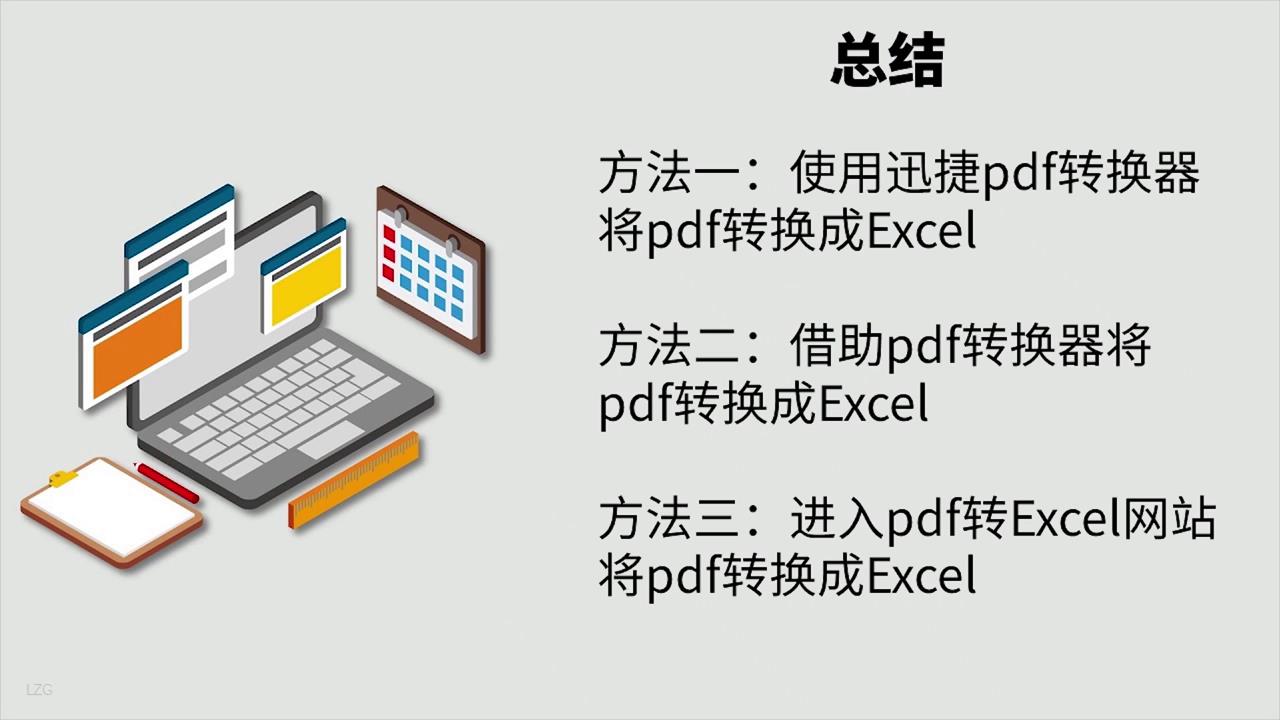 总结

方法一：使用迅捷pdf转换器将pdf转换成Excel

方法二：借助pdf转换器将pdf转换成Excel

方法三：进入pdf转Excel网站将pdf转换成Excel

LZG